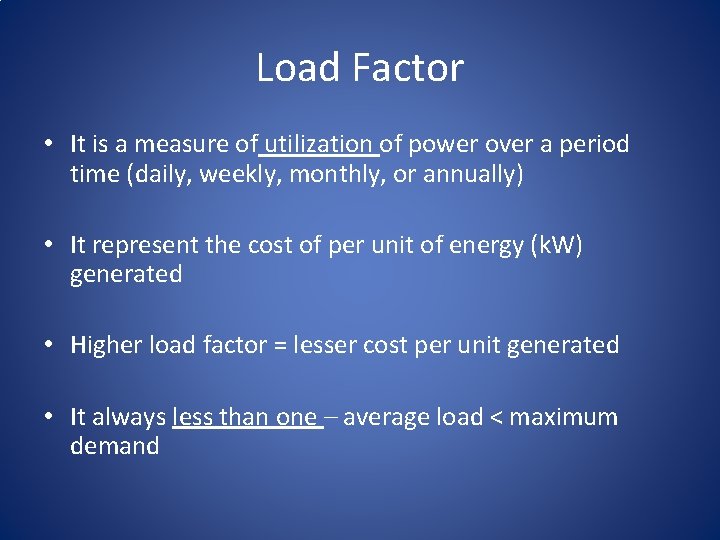 Load Factor

• It is a measure of utilization of power over a period time (daily, weekly, monthly, or annually)

• It represent the cost of per unit of energy (kW) generated

• Higher load factor = lesser cost per unit generated

• It always less than one – average load < maximum demand